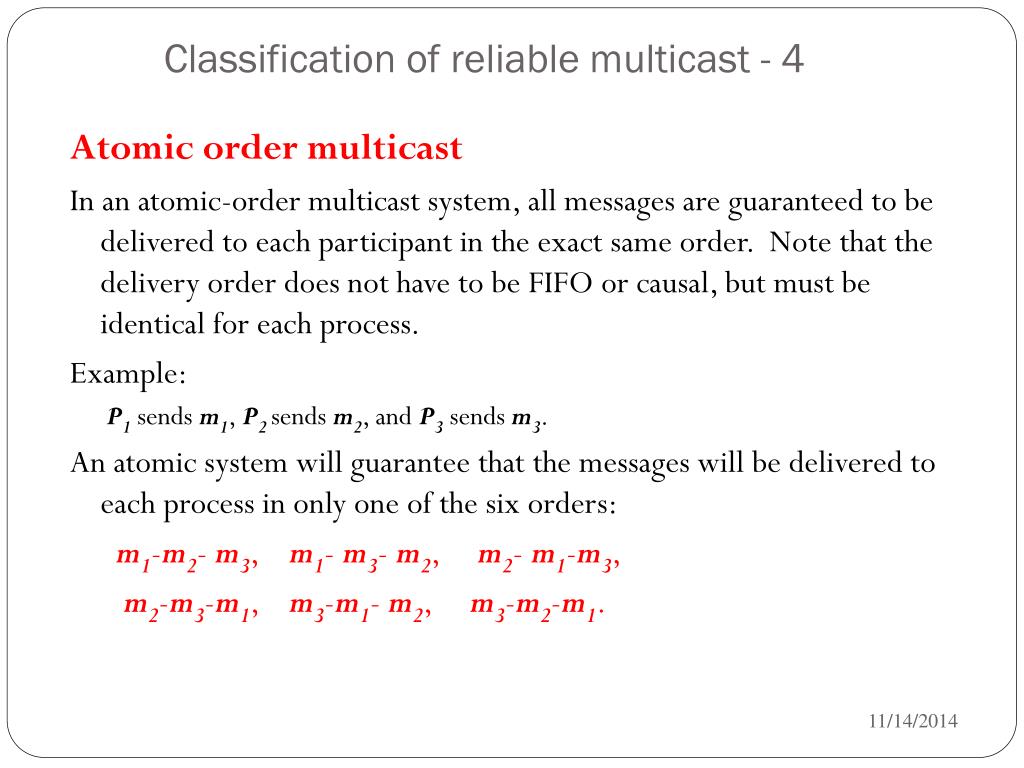 Classification of reliable multicast - 4

Atomic order multicast

In an atomic-order multicast system, all messages are guaranteed to be delivered to each participant in the exact same order. Note that the delivery order does not have to be FIFO or causal, but must be identical for each process.

Example:

$P_1$ sends $m_1$, $P_2$ sends $m_2$, and $P_3$ sends $m_3$.

An atomic system will guarantee that the messages will be delivered to each process in only one of the six orders:

$m_1$-$m_2$- $m_3$, $m_1$- $m_3$- $m_2$, $m_2$- $m_1$-$m_3$,

$m_2$-$m_3$-$m_1$, $m_3$-$m_1$- $m_2$, $m_3$-$m_2$-$m_1$.

11/14/2014